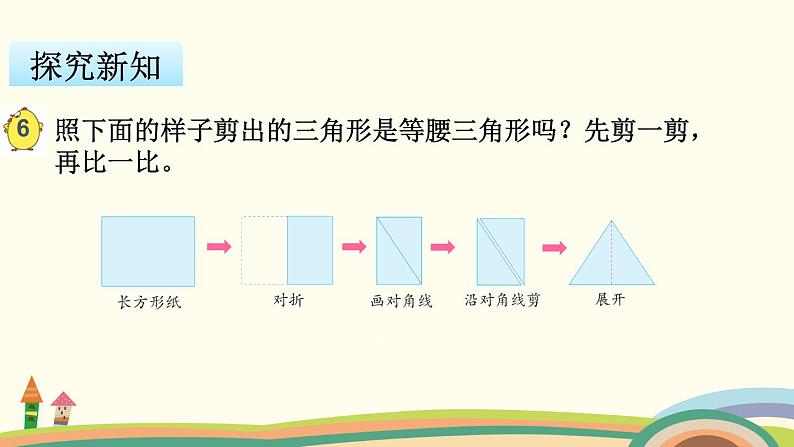 探究新知

6 照下面的样子剪出的三角形是等腰三角形吗？先剪一剪，再比一比。

长方形纸

对折

画对角线

沿对角线剪

展开